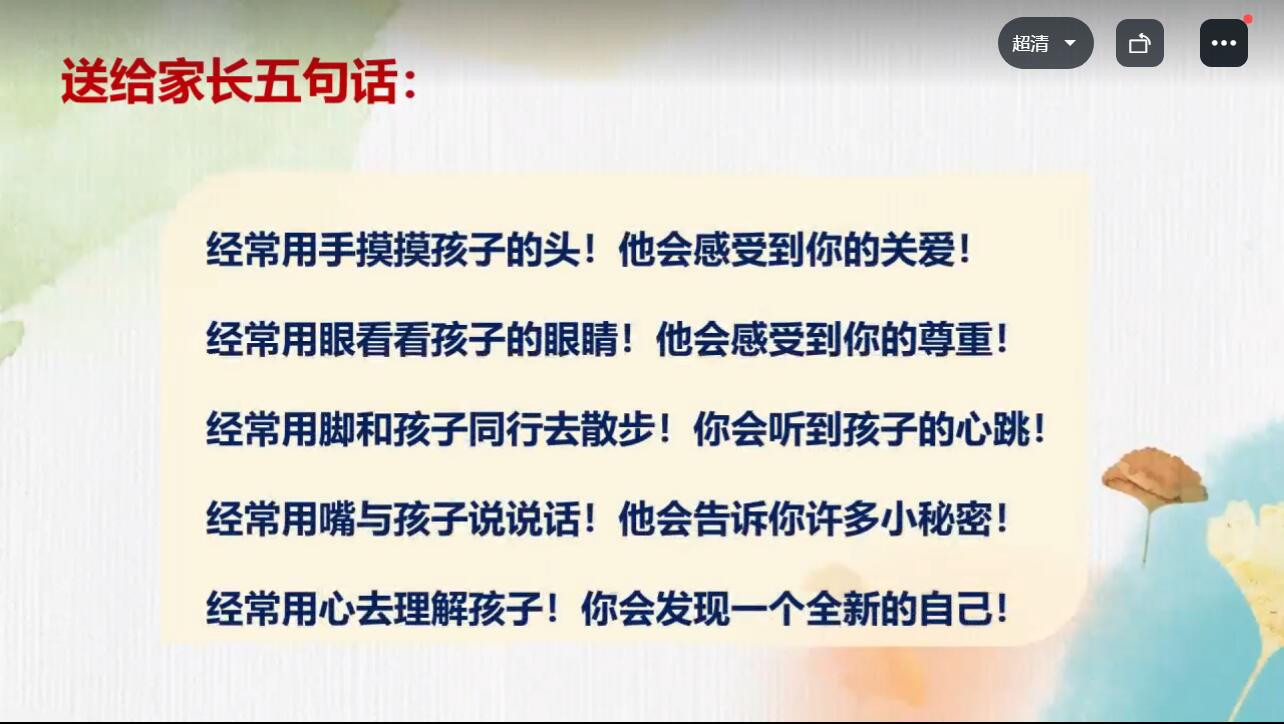 超清

送给家长五句话：

经常用手摸摸孩子的头！他会感受到你的关爱！

经常用眼看看孩子的眼睛！他会感受到你的尊重！

经常用脚和孩子同行去散步！你会听到孩子的心跳！

经常用嘴与孩子说说话！他会告诉你许多小秘密！

经常用心去理解孩子！你会发现一个全新的自己！